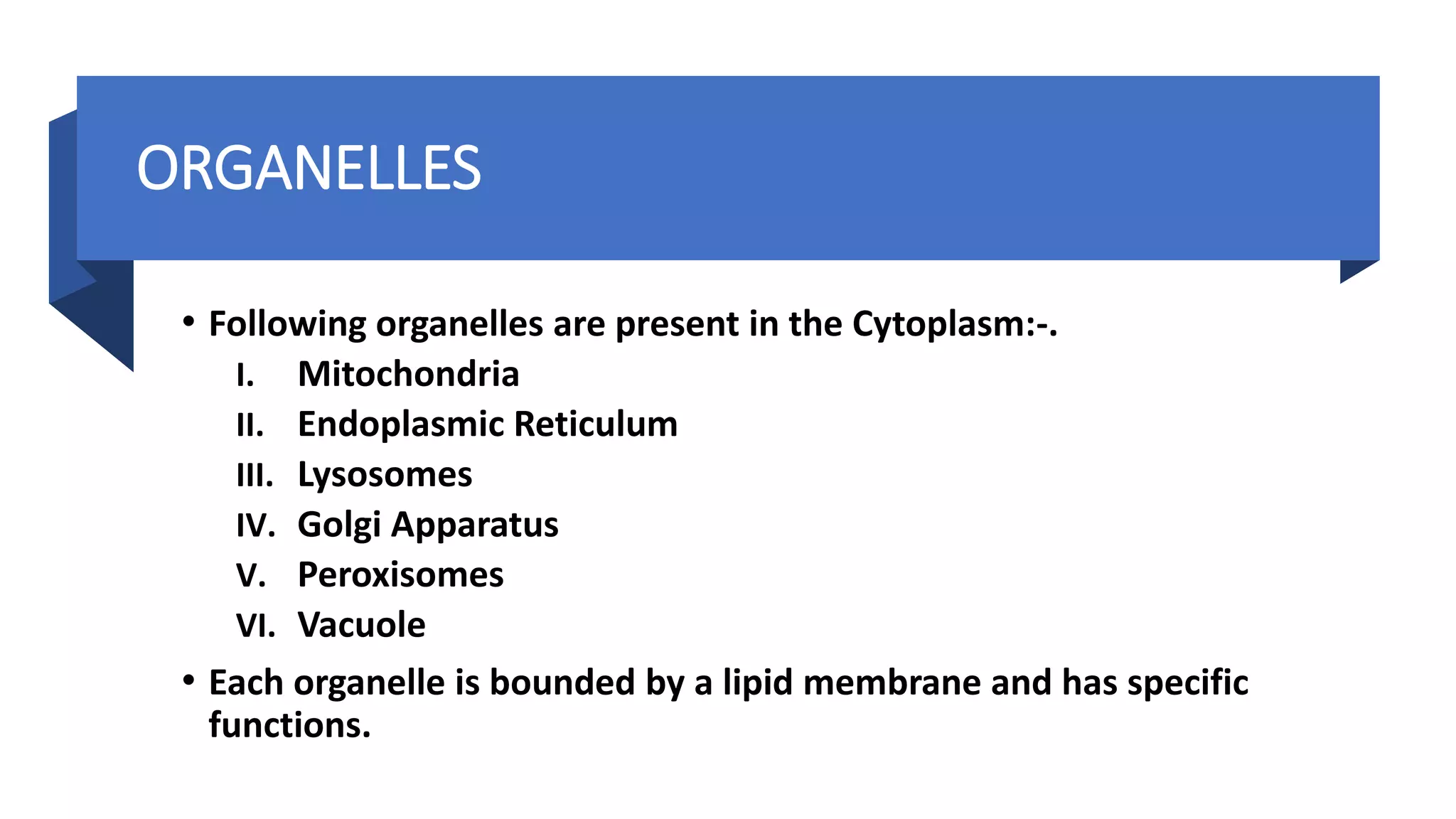 ORGANELLES

• Following organelles are present in the Cytoplasm:-.

I. Mitochondria
II. Endoplasmic Reticulum
III. Lysosomes
IV. Golgi Apparatus
V. Peroxisomes
VI. Vacuole

• Each organelle is bounded by a lipid membrane and has specific functions.